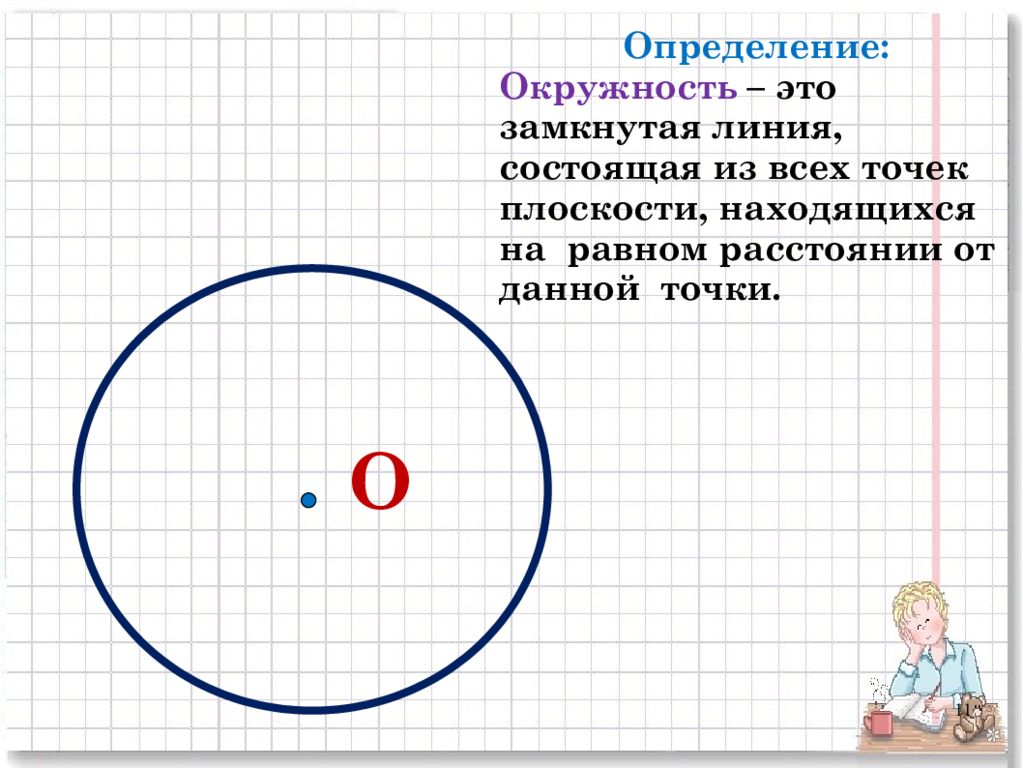 Определение:
Окружность – это замкнутая линия, состоящая из всех точек плоскости, находящихся на равном расстоянии от данной точки.

О